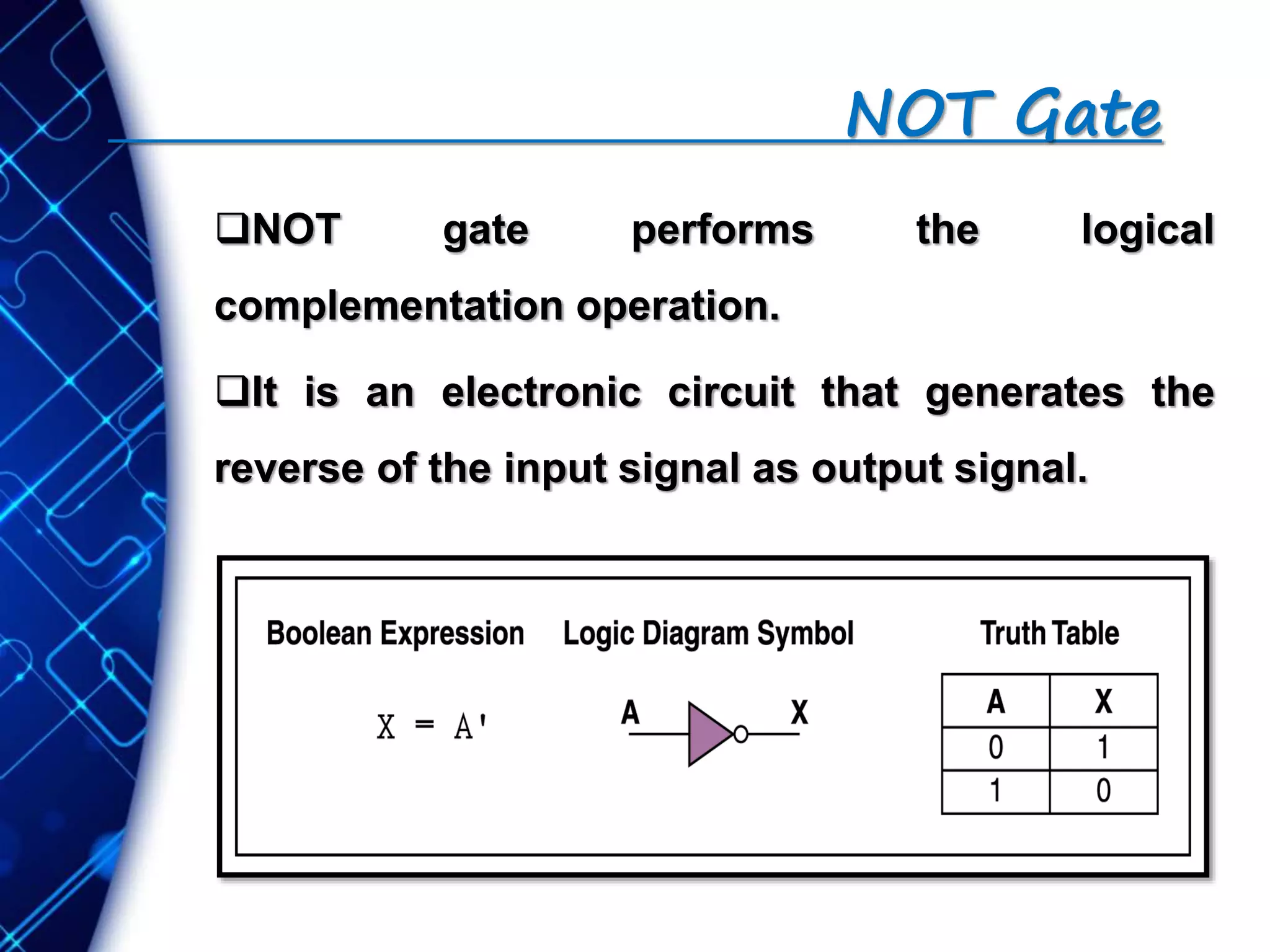 NOT Gate

❑NOT gate performs the logical complementation operation.

❑It is an electronic circuit that generates the reverse of the input signal as output signal.

Boolean Expression

$X = A'$

Logic Diagram Symbol

A X

Truth Table

| A | X |
|---|---|
| 0 | 1 |
| 1 | 0 |